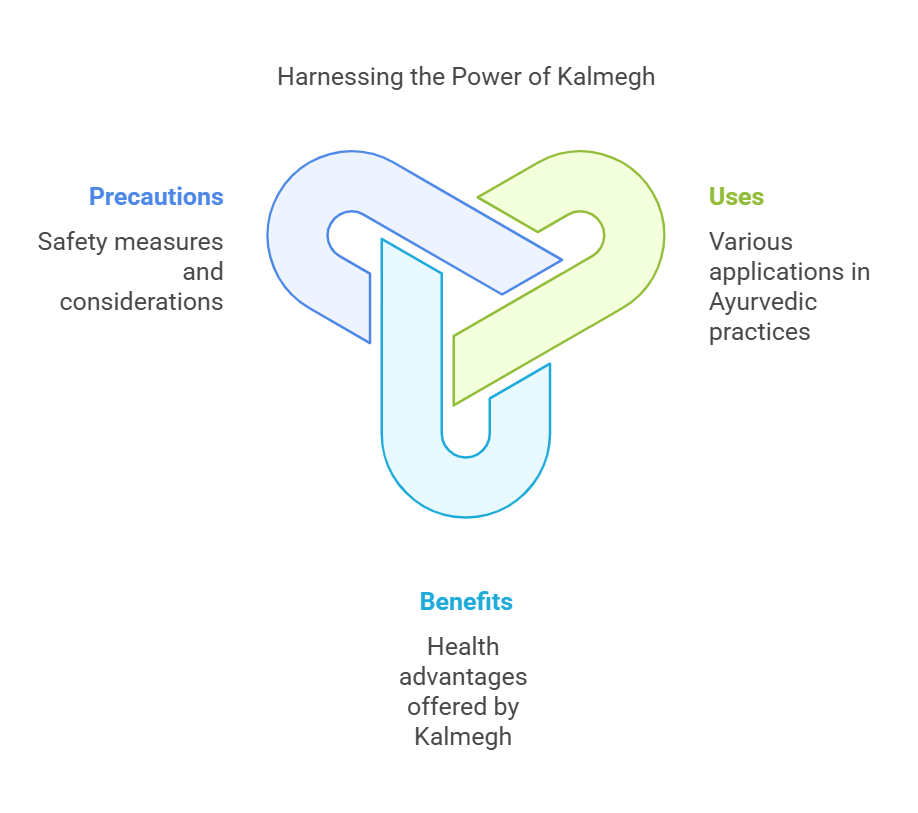 Harnessing the Power of Kalmegh

Precautions

Safety measures and considerations

Uses

Various applications in Ayurvedic practices

Benefits

Health advantages offered by Kalmegh